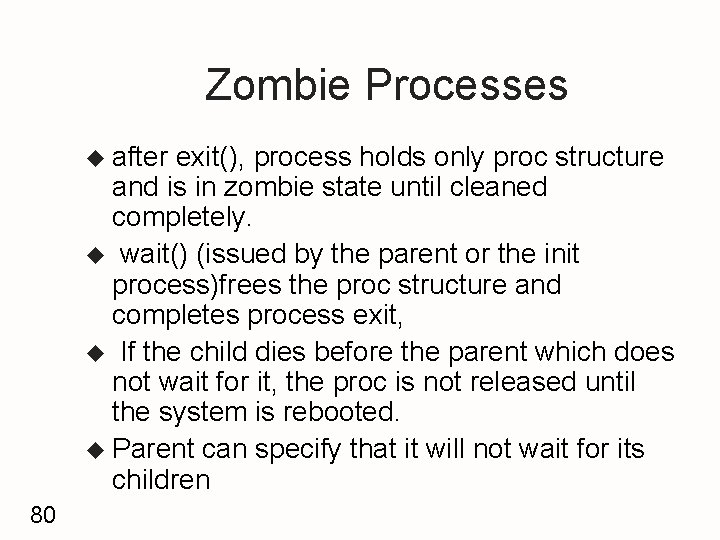 Zombie Processes

◆ after exit(), process holds only proc structure and is in zombie state until cleaned completely.

◆ wait() (issued by the parent or the init process)frees the proc structure and completes process exit,

◆ If the child dies before the parent which does not wait for it, the proc is not released until the system is rebooted.

◆ Parent can specify that it will not wait for its children

80